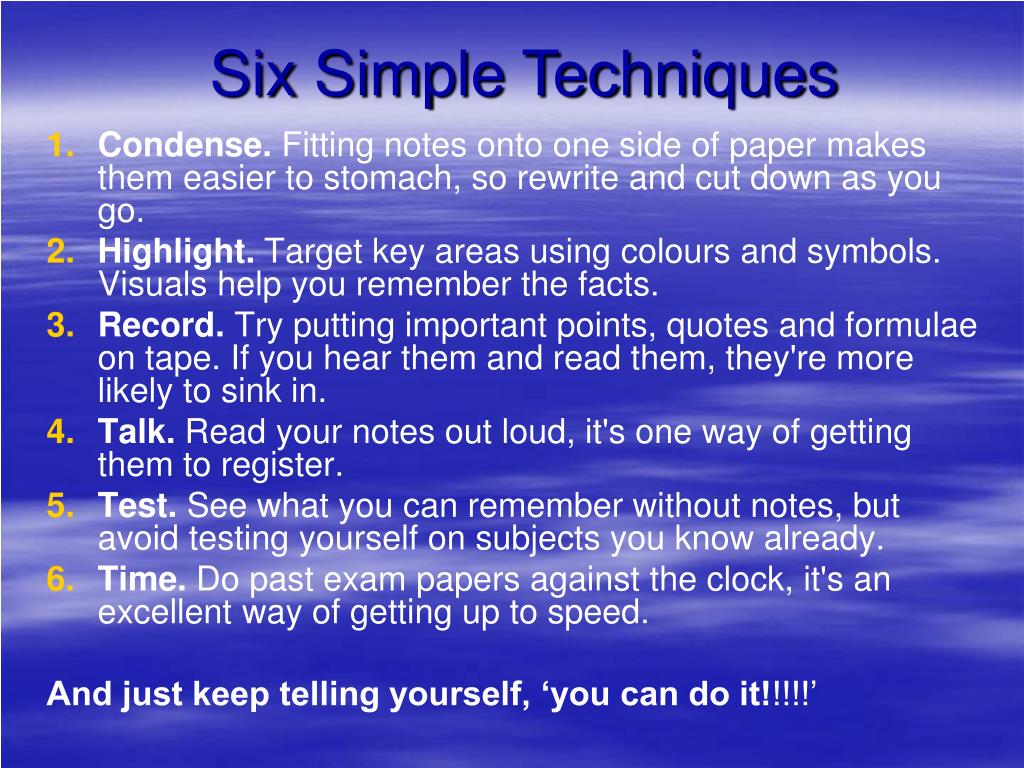 Six Simple Techniques

1. Condense. Fitting notes onto one side of paper makes them easier to stomach, so rewrite and cut down as you go.
2. Highlight. Target key areas using colours and symbols. Visuals help you remember the facts.
3. Record. Try putting important points, quotes and formulae on tape. If you hear them and read them, they're more likely to sink in.
4. Talk. Read your notes out loud, it's one way of getting them to register.
5. Test. See what you can remember without notes, but avoid testing yourself on subjects you know already.
6. Time. Do past exam papers against the clock, it's an excellent way of getting up to speed.

And just keep telling yourself, ‘you can do it!!!!!’